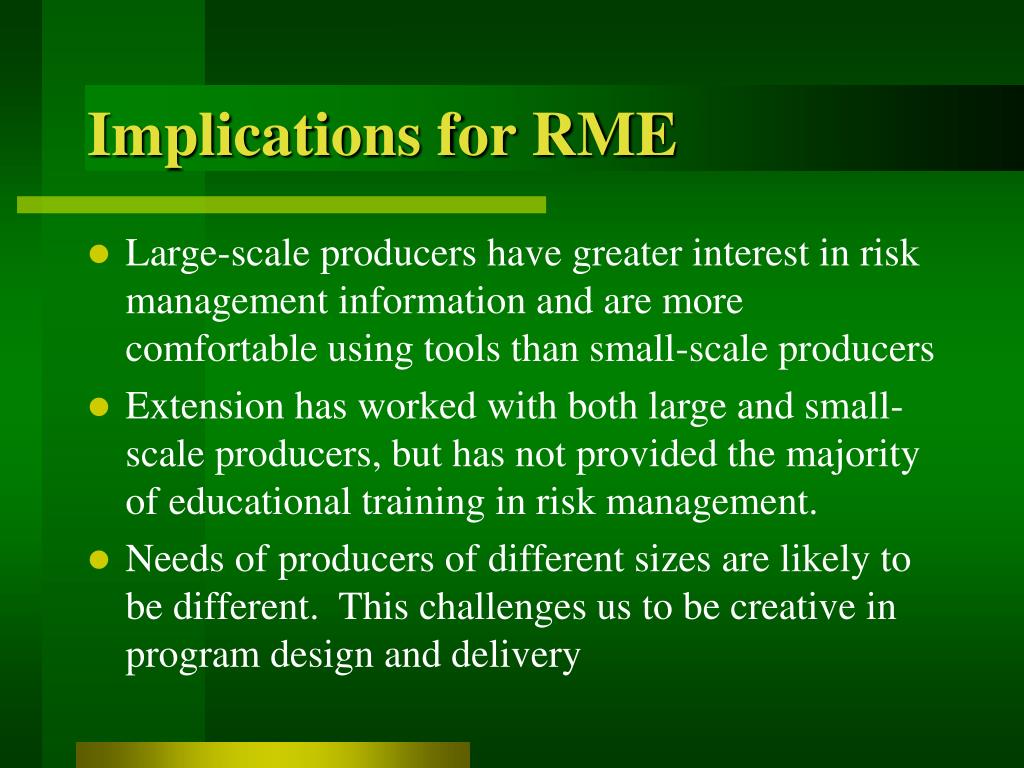 Implications for RME

- Large-scale producers have greater interest in risk management information and are more comfortable using tools than small-scale producers
- Extension has worked with both large and small-scale producers, but has not provided the majority of educational training in risk management.
- Needs of producers of different sizes are likely to be different. This challenges us to be creative in program design and delivery